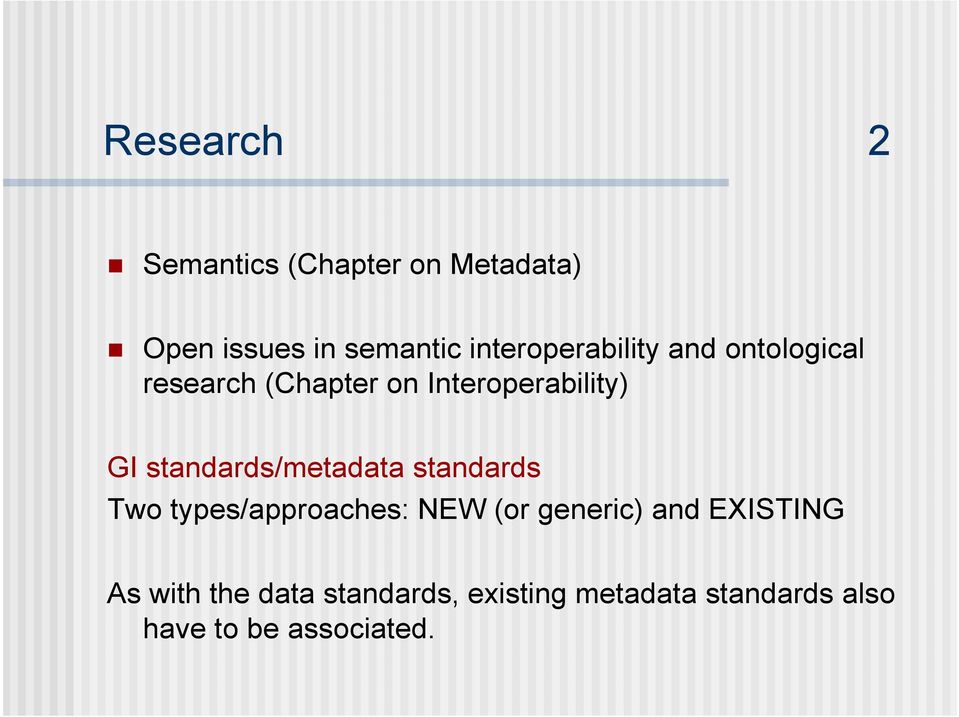 Research 2

Semantics (Chapter on Metadata)

Open issues in semantic interoperability and ontological research (Chapter on Interoperability)

GI standards/metadata standards
Two types/approaches: NEW (or generic) and EXISTING

As with the data standards, existing metadata standards also have to be associated.